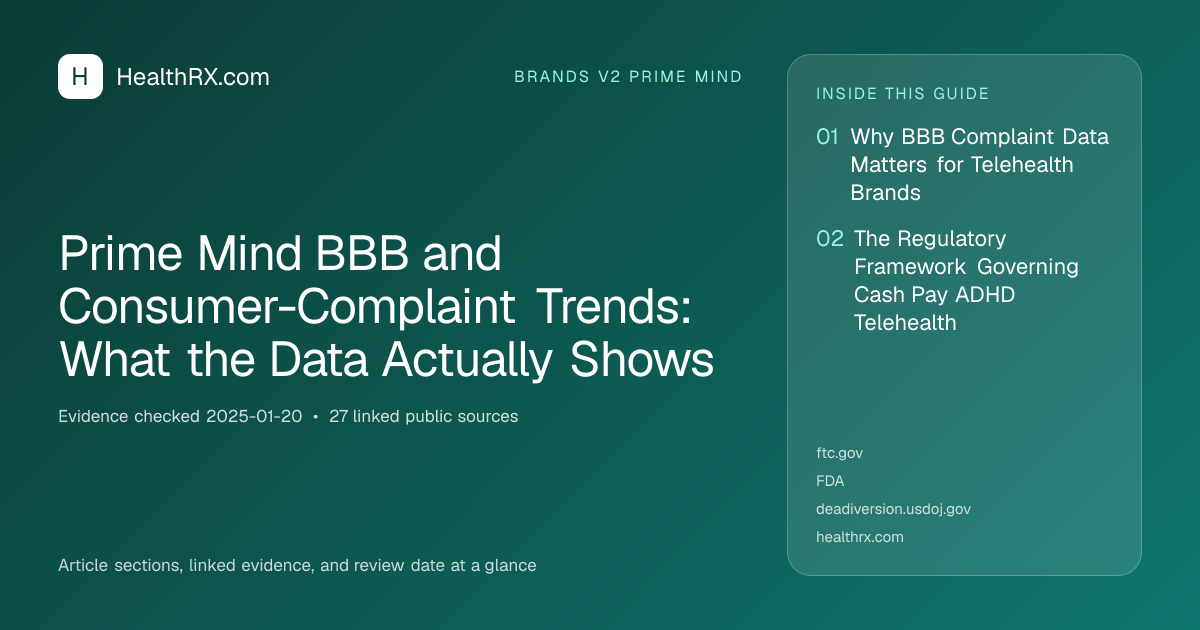 H HealthRX.com

BRANDS V2 PRIME MIND

Prime Mind BBB and Consumer-Complaint Trends: What the Data Actually Shows

Evidence checked 2025-01-20 • 27 linked public sources

Article sections, linked evidence, and review date at a glance

INSIDE THIS GUIDE

01 Why BBB Complaint Data Matters for Telehealth Brands

02 The Regulatory Framework Governing Cash Pay ADHD Telehealth

ftc.gov

FDA

deadiversion.usdoj.gov

healthrx.com